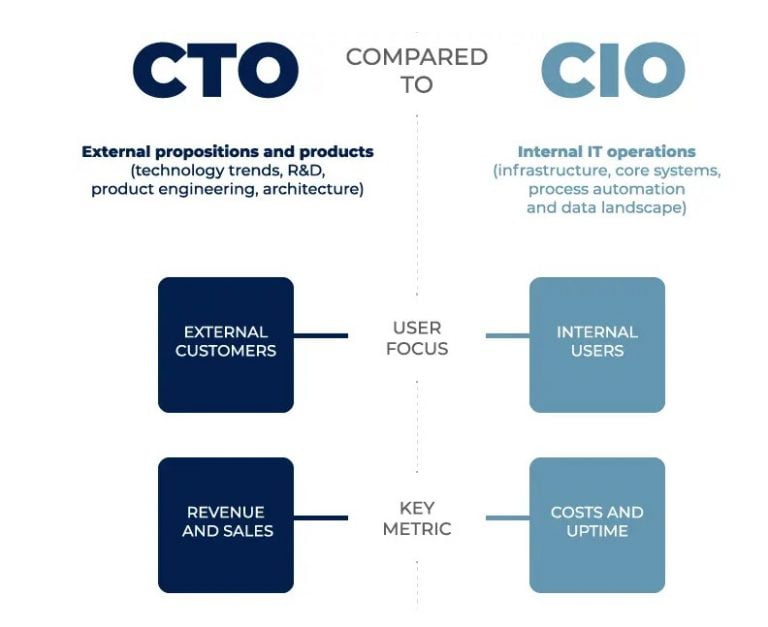 CTO

COMPARED TO

CIO

External propositions and products
(technology trends, R&D, product engineering, architecture)

Internal IT operations
(infrastructure, core systems, process automation and data landscape)

EXTERNAL CUSTOMERS

USER FOCUS

INTERNAL USERS

REVENUE AND SALES

KEY METRIC

COSTS AND UPTIME